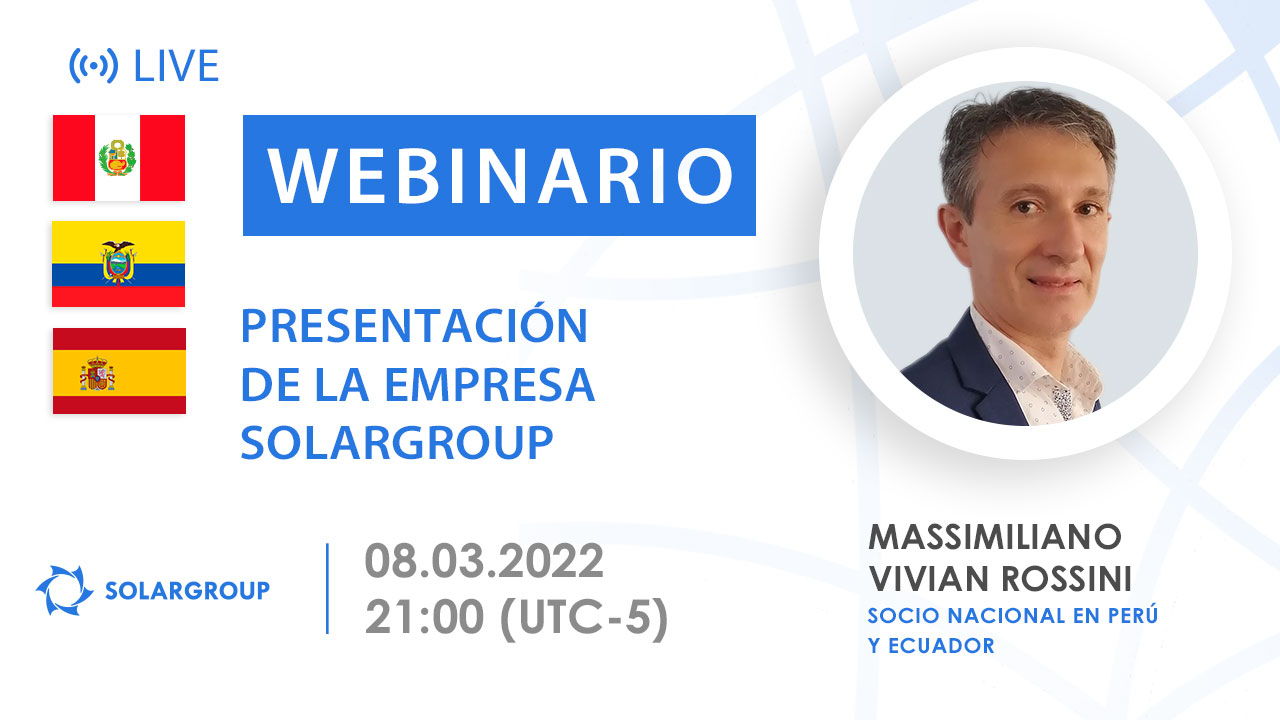 LIVE

WEBINARIO

PRESENTACIÓN DE LA EMPRESA SOLARGROUP

SOLARGROUP

08.03.2022
21:00 (UTC-5)

MASSIMILIANO VIVIAN ROSSINI
SOCIO NACIONAL EN PERÚ Y ECUADOR